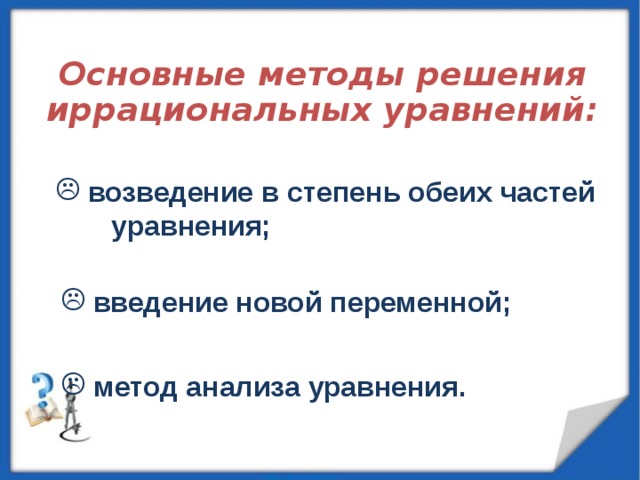 Основные методы решения иррациональных уравнений:

☹ возведение в степень обеих частей уравнения;

☹ введение новой переменной;

☹ метод анализа уравнения.